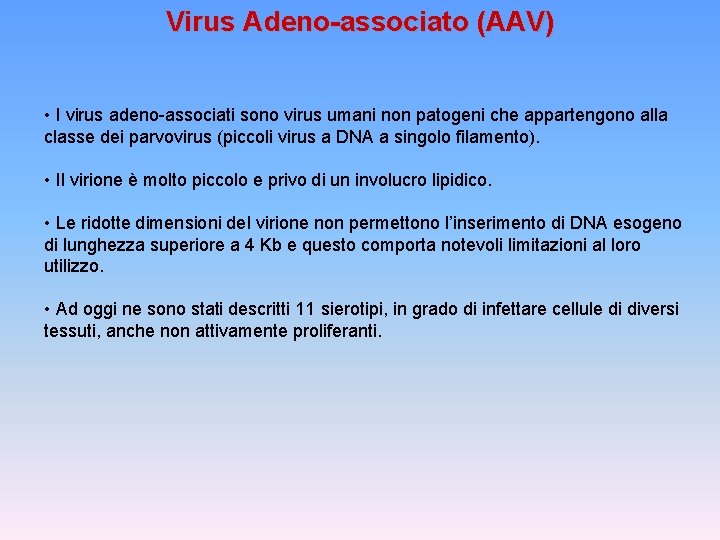 Virus Adeno-associato (AAV)

• I virus adeno-associati sono virus umani non patogeni che appartengono alla classe dei parvovirus (piccoli virus a DNA a singolo filamento).

• Il virione è molto piccolo e privo di un involucro lipidico.

• Le ridotte dimensioni del virione non permettono l'inserimento di DNA esogeno di lunghezza superiore a 4 Kb e questo comporta notevoli limitazioni al loro utilizzo.

• Ad oggi ne sono stati descritti 11 sierotipi, in grado di infettare cellule di diversi tessuti, anche non attivamente proliferanti.